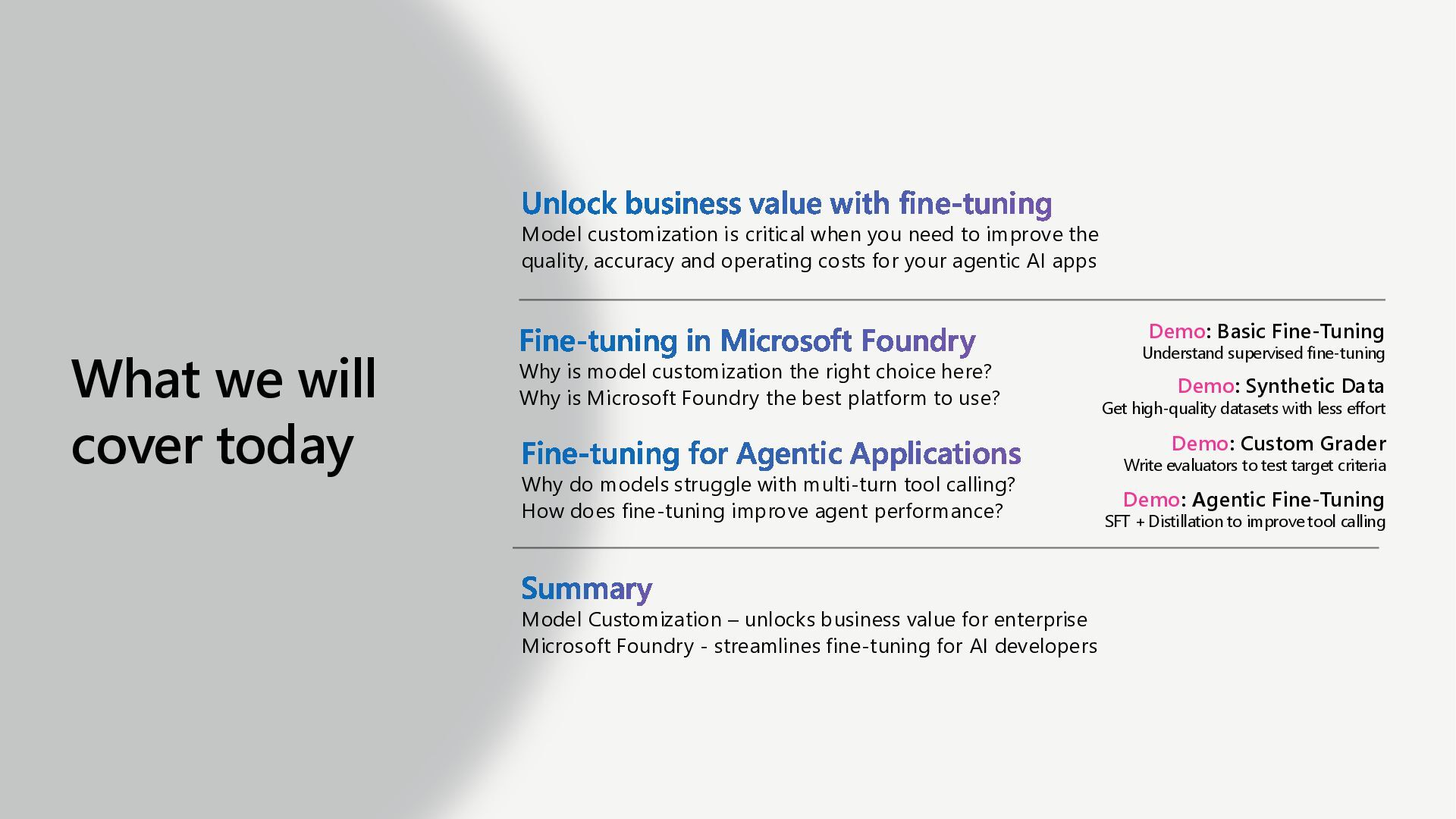 What we will cover today

Unlock business value with fine-tuning
Model customization is critical when you need to improve the quality, accuracy and operating costs for your agentic AI apps

Fine-tuning in Microsoft Foundry
Why is model customization the right choice here?
Why is Microsoft Foundry the best platform to use?

Fine-tuning for Agentic Applications
Why do models struggle with multi-turn tool calling?
How does fine-tuning improve agent performance?

Demo: Basic Fine-Tuning
Understand supervised fine-tuning

Demo: Synthetic Data
Get high-quality datasets with less effort

Demo: Custom Grader
Write evaluators to test target criteria

Demo: Agentic Fine-Tuning
SFT + Distillation to improve tool calling

Summary
Model Customization – unlocks business value for enterprise
Microsoft Foundry - streamlines fine-tuning for AI developers